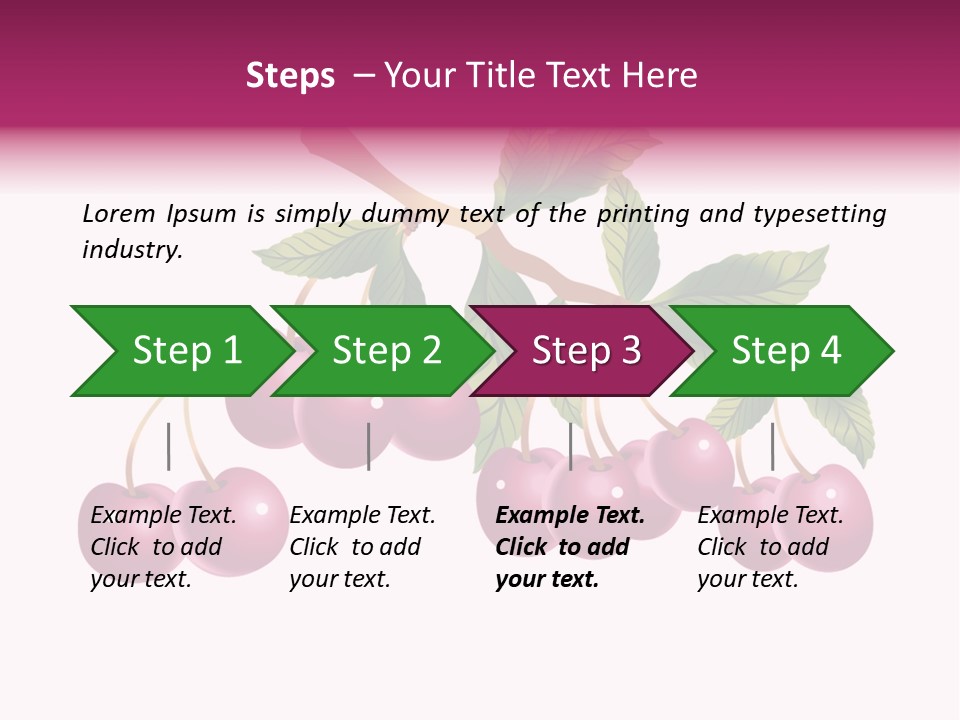 Steps – Your Title Text Here

Lorem Ipsum is simply dummy text of the printing and typesetting industry.

Step 1

Step 2

Step 3

Step 4

Example Text. Click to add your text.

Example Text. Click to add your text.

Example Text. Click to add your text.

Example Text. Click to add your text.